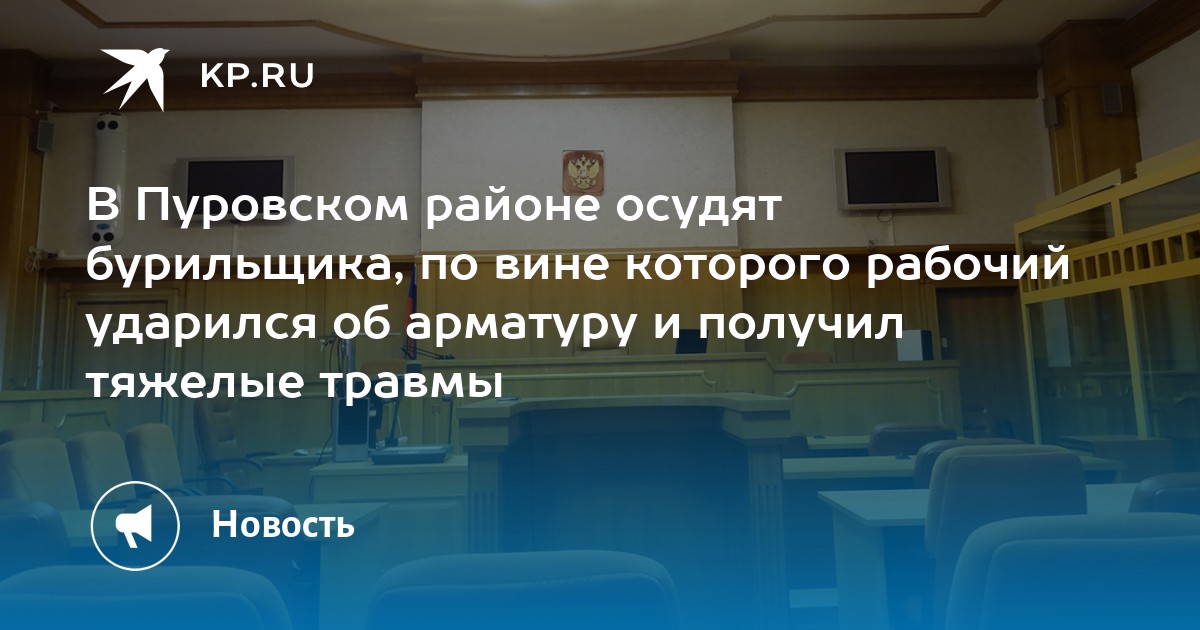 KP.RU

В Пуровском районе осудят бурильщика, по вине которого рабочий ударился об арматуру и получил тяжелые травмы

Новость